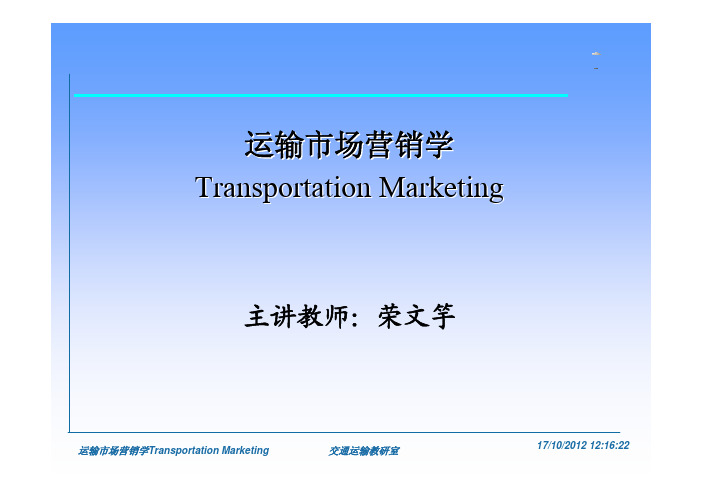 运输市场营销学
Transportation Marketing

主讲教师：荣文竽

运输市场营销学Transportation Marketing 交通运输教研室 17/10/2012 12:16:22